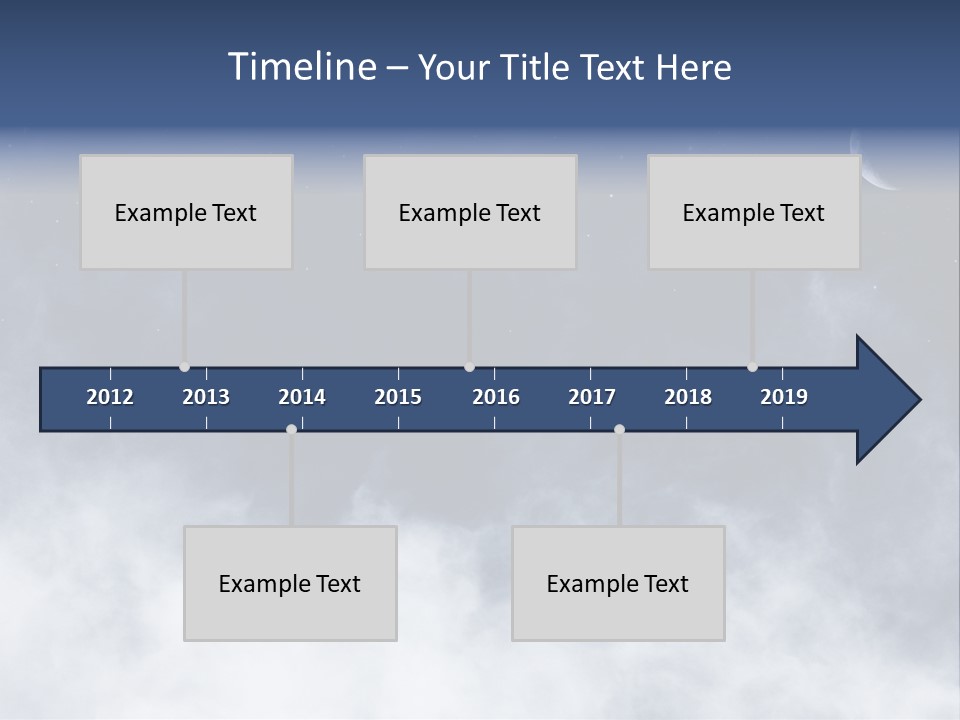 Timeline – Your Title Text Here

Example Text

Example Text

Example Text

2012 2013 2014 2015 2016 2017 2018 2019

Example Text

Example Text